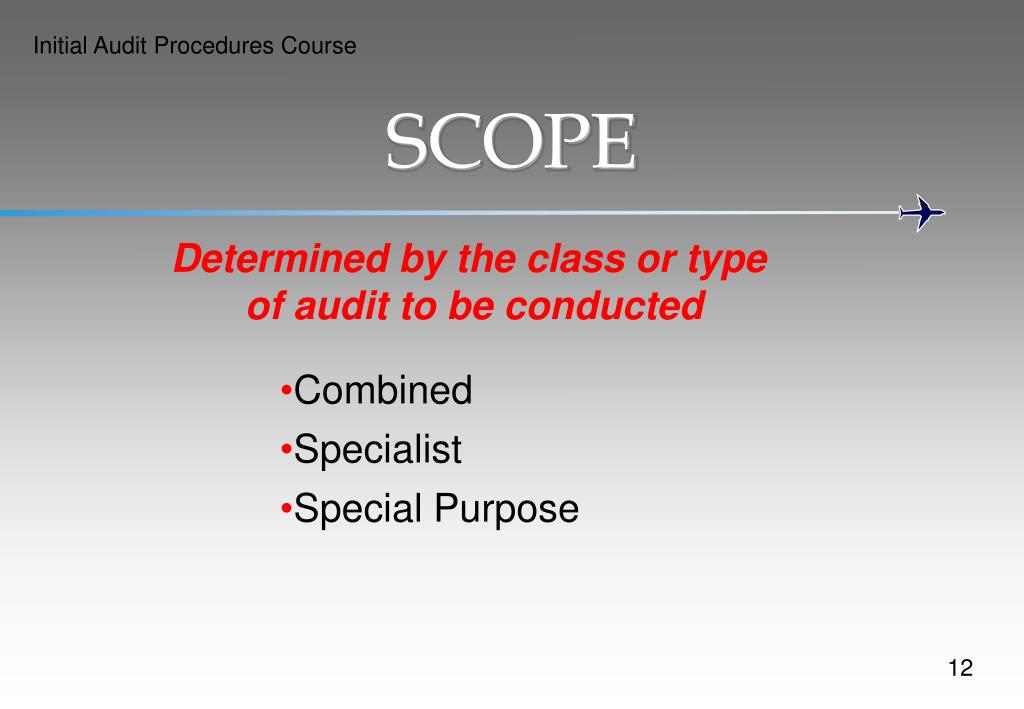 Initial Audit Procedures Course

SCOPE

Determined by the class or type of audit to be conducted

•Combined
•Specialist
•Special Purpose

12